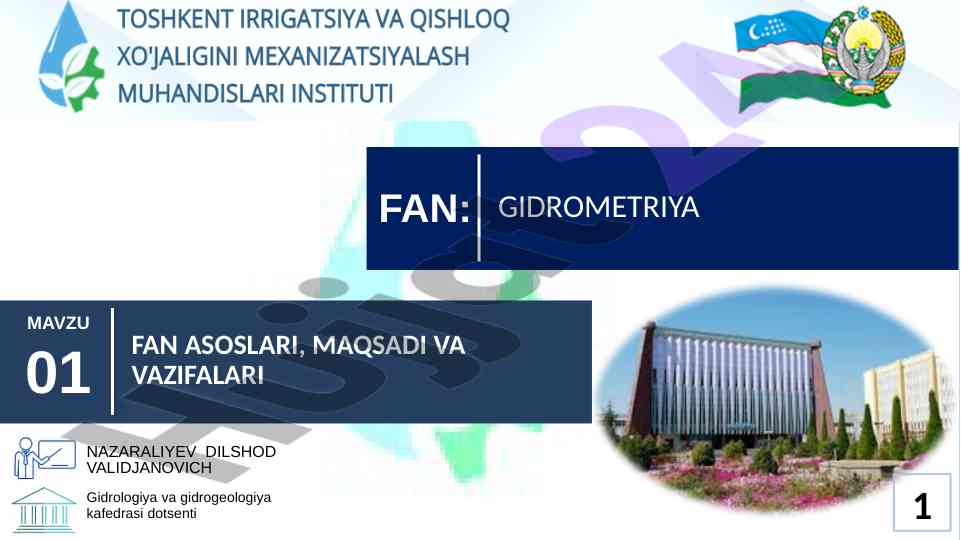 TOSHKENT IRRIGATSIYA VA QISHLOQ XO'JALIGINI MEXANIZATSIYALASH MUHANDISLARI INSTITUTI

FAN: GIDROMETRIYA

MAVZU
01
FAN ASOSLARI, MAQSADI VA VAZIFALARI

NAZARALIYEV DILSHOD VALIDJANOVICH

Gidrologiya va gidrogeologiya kafedrasi dotsenti

1